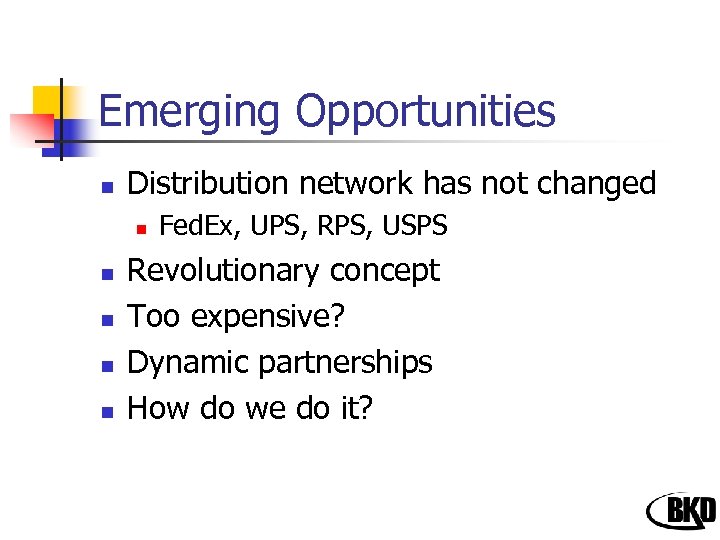 Emerging Opportunities

- Distribution network has not changed
  - FedEx, UPS, RPS, USPS
- Revolutionary concept
- Too expensive?
- Dynamic partnerships
- How do we do it?

BKD